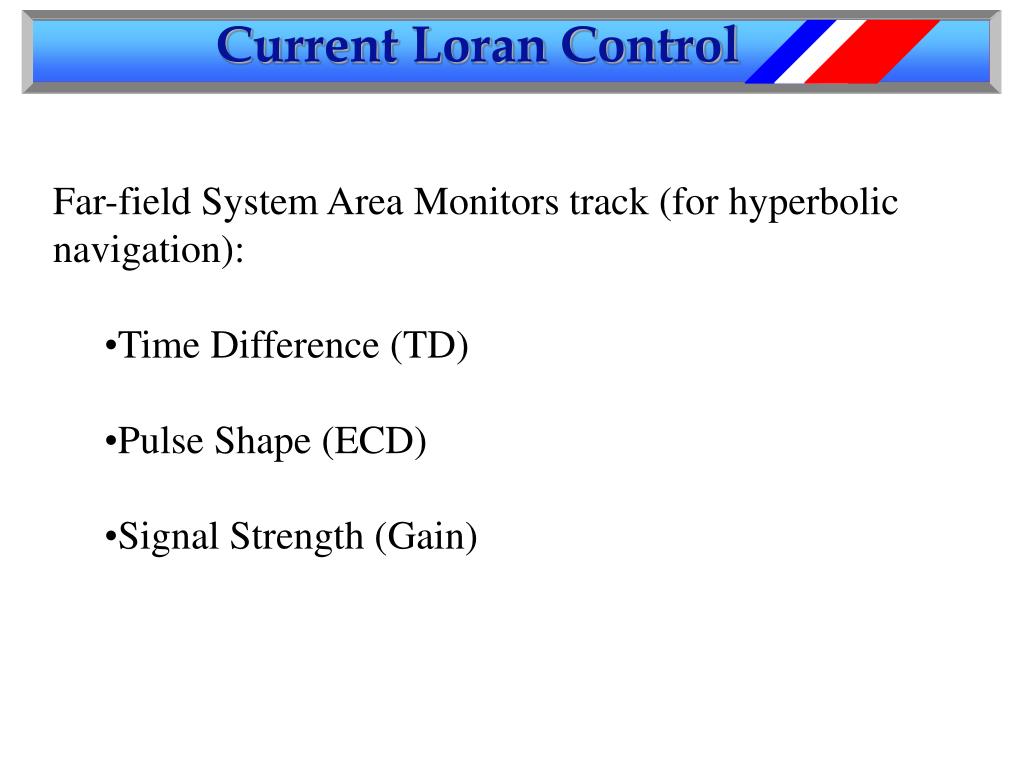 Current Loran Control

Far-field System Area Monitors track (for hyperbolic navigation):

•Time Difference (TD)

•Pulse Shape (ECD)

•Signal Strength (Gain)